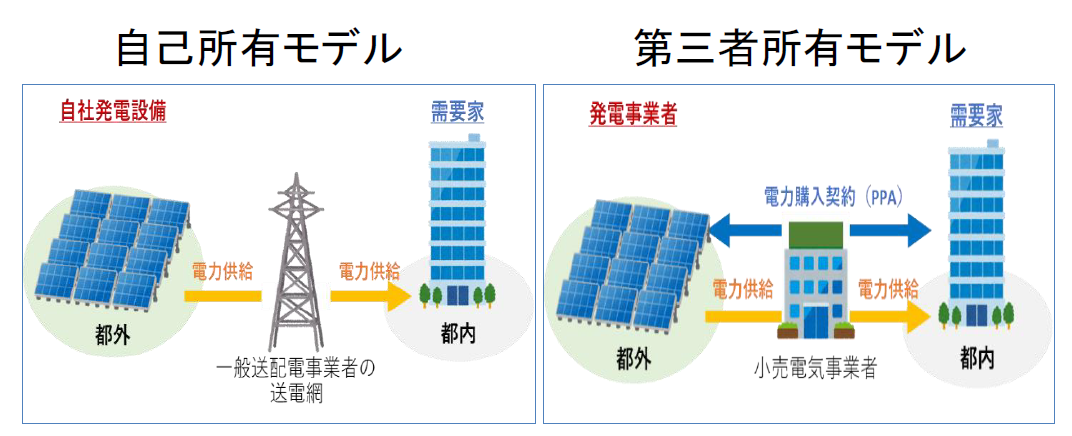 自己所有モデル

自社発電設備

需要家

電力供給

電力供給

都外

都内

一般送配電事業者の送電網

第三者所有モデル

発電事業者

需要家

電力購入契約（PPA）

電力供給

電力供給

都外

都内

小売電気事業者